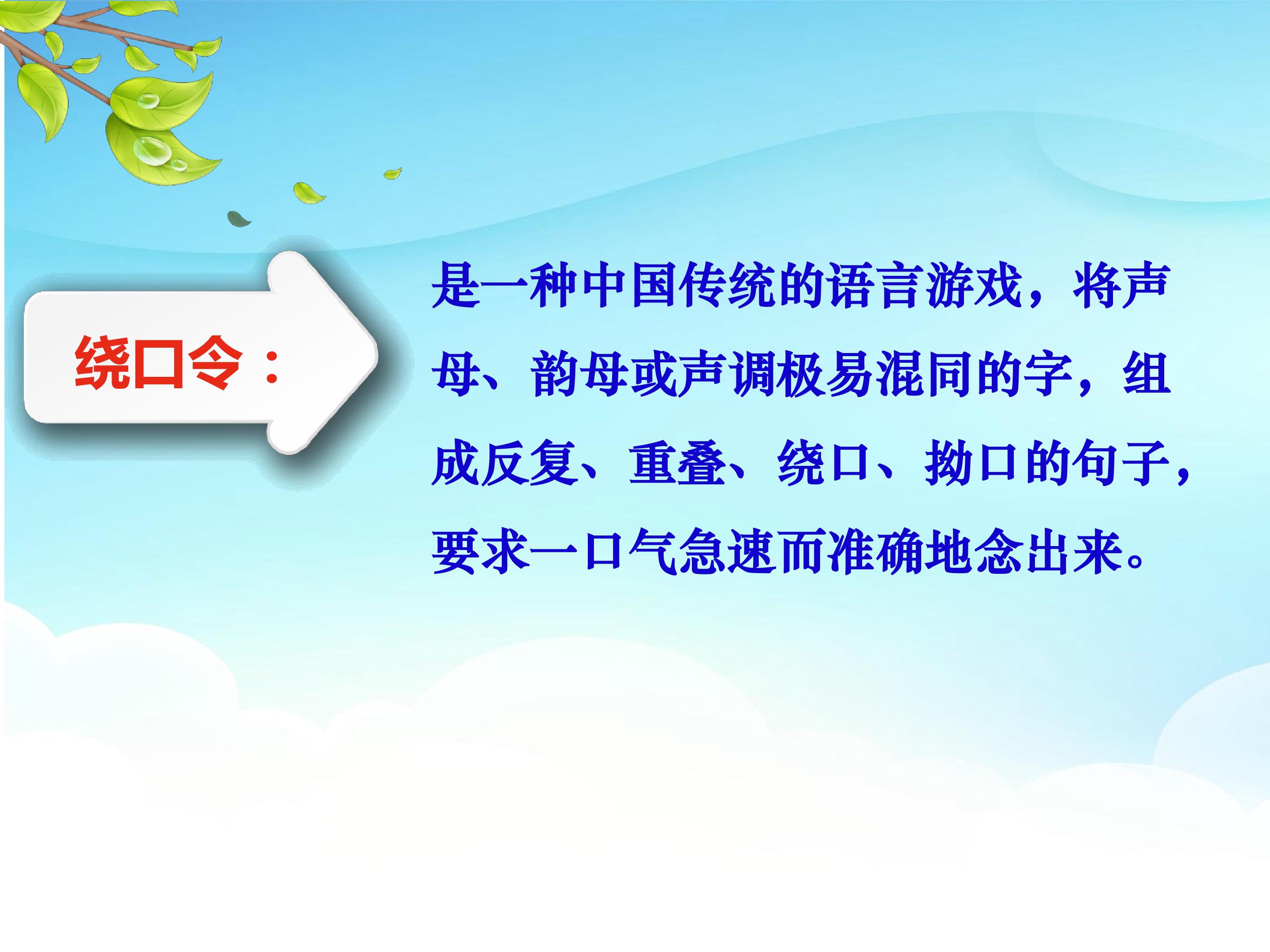 绕口令：

是一种中国传统的语言游戏，将声母、韵母或声调极易混同的字，组成反复、重叠、绕口、拗口的句子，要求一口气急速而准确地念出来。